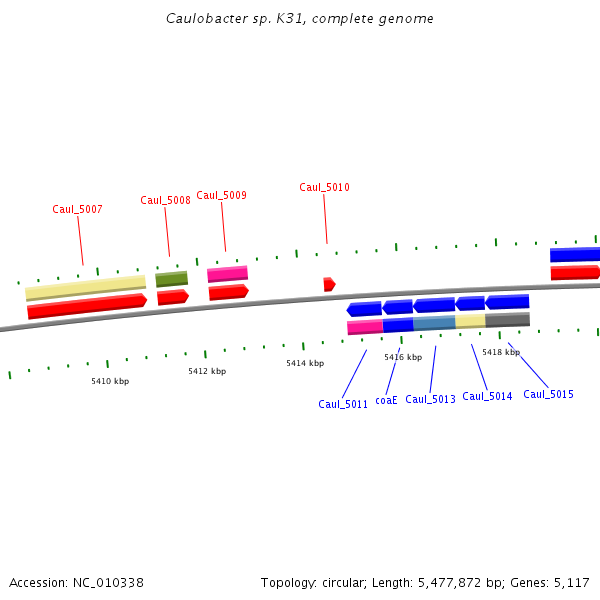 Caulobacter sp. K31, complete genome

Caul_5007

Caul_5008

Caul_5009

Caul_5010

5410 kbp

5412 kbp

5414 kbp

5416 kbp

5418 kbp

Caul_5011

coaE

Caul_5013

Caul_5014

Caul_5015

Accession: NC_010338

Topology: circular; Length: 5,477,872 bp; Genes: 5,117